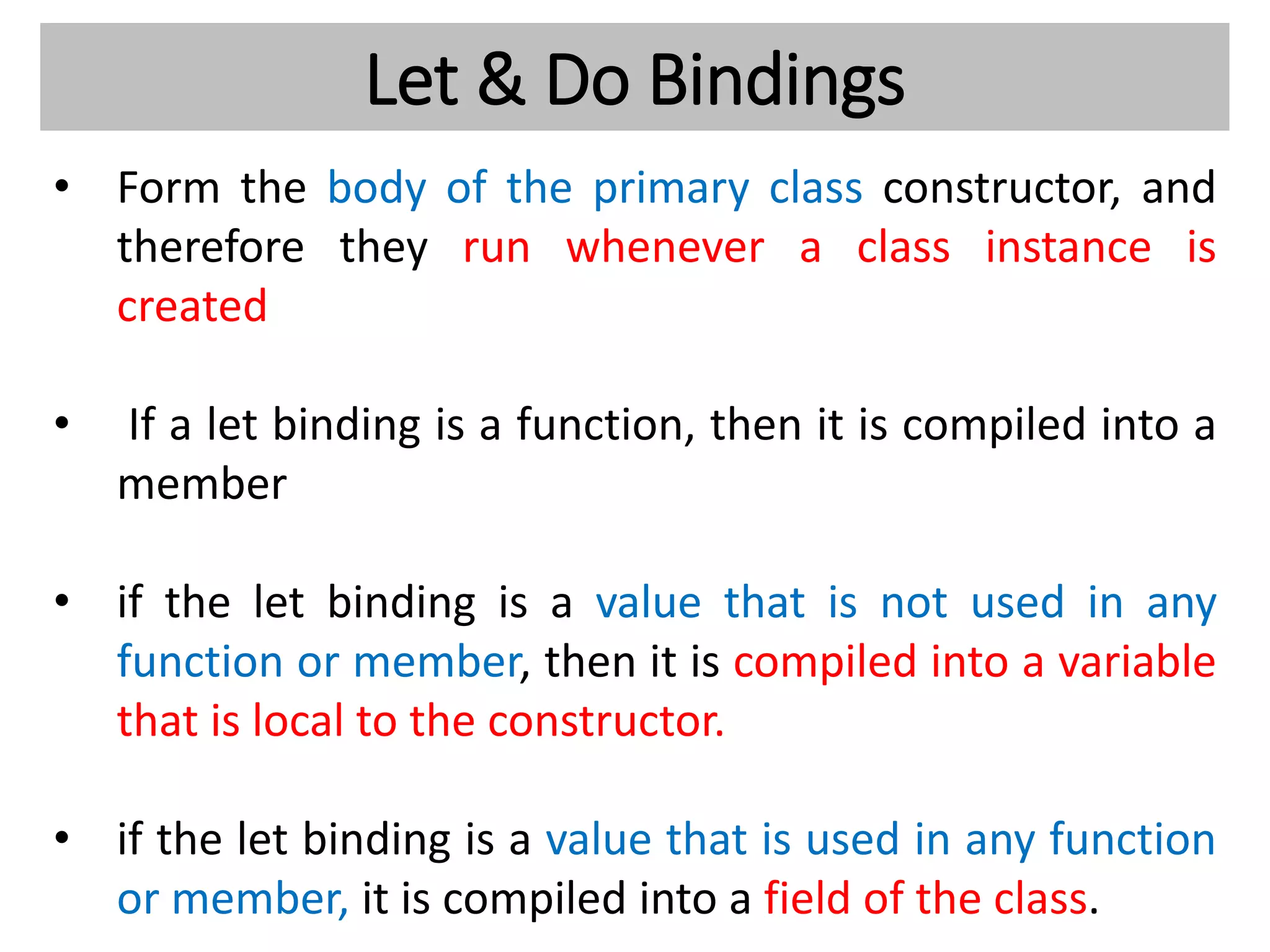 Let & Do Bindings

• Form the body of the primary class constructor, and therefore they run whenever a class instance is created

• If a let binding is a function, then it is compiled into a member

• if the let binding is a value that is not used in any function or member, then it is compiled into a variable that is local to the constructor.

• if the let binding is a value that is used in any function or member, it is compiled into a field of the class.